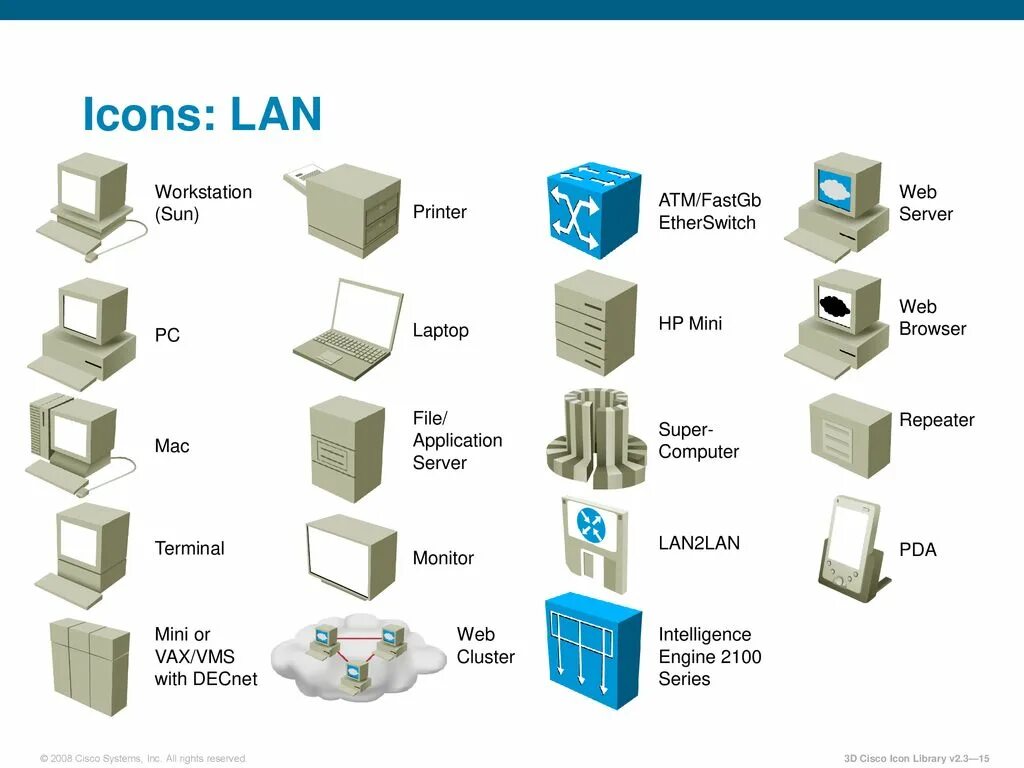 Icons: LAN

Workstation (Sun)

PC

Mac

Terminal

Mini or VAX/VMS with DECnet

Printer

Laptop

File/ Application Server

Monitor

Web Cluster

ATM/FastGb EtherSwitch

HP Mini

Super-Computer

LAN2LAN

Intelligence Engine 2100 Series

Web Server

Web Browser

Repeater

PDA

© 2008 Cisco Systems, Inc. All rights reserved.

3D Cisco Icon Library v2.3—15